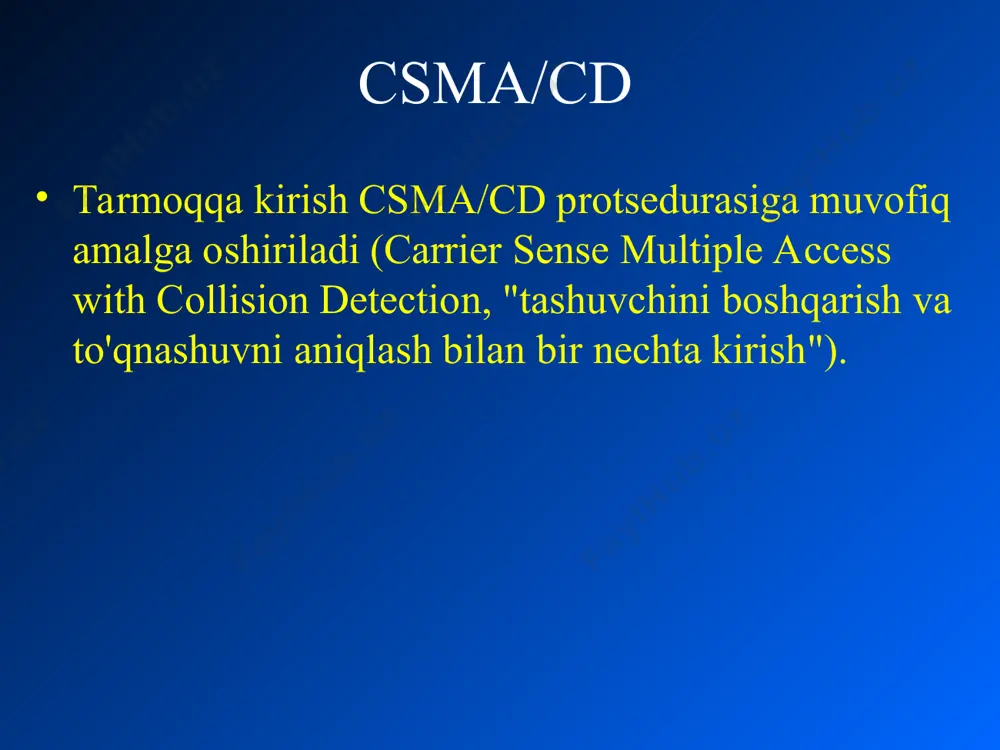 CSMA/CD

• Tarmoqqa kirish CSMA/CD protsedurasiga muvofiq amalga oshiriladi (Carrier Sense Multiple Access with Collision Detection, "tashuvchini boshqarish va to'qnashuvni aniqlash bilan bir nechta kirish").